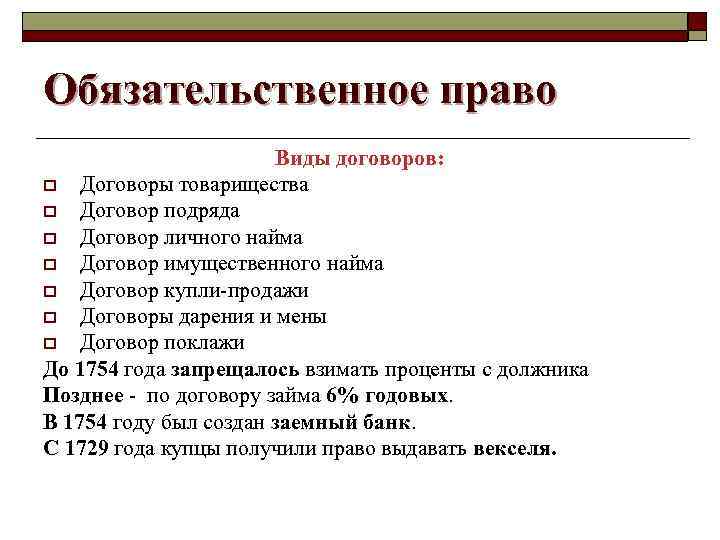 Обязательственное право

Виды договоров:

Договоры товарищества
Договор подряда
Договор личного найма
Договор имущественного найма
Договор купли-продажи
Договоры дарения и мены
Договор поклажи

До 1754 года запрещалось взимать проценты с должника
Позднее - по договору займа 6% годовых.
В 1754 году был создан заемный банк.
С 1729 года купцы получили право выдавать векселя.